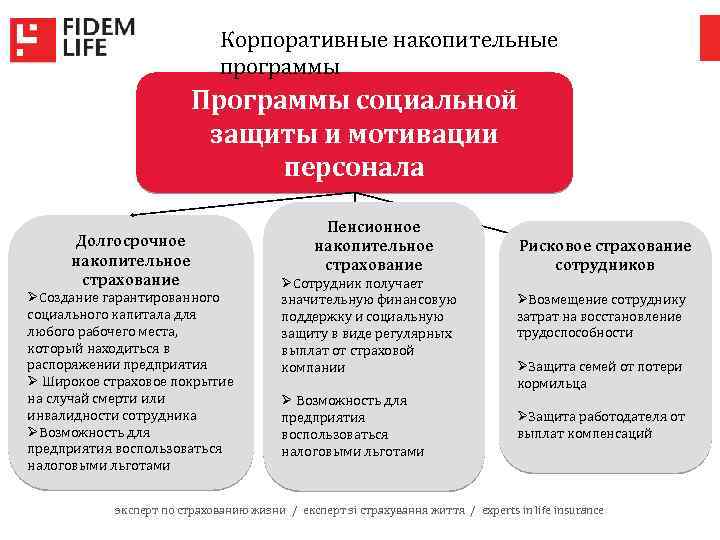 FIDEM LIFE

Корпоративные накопительные программы

Программы социальной защиты и мотивации персонала

Долгосрочное накопительное страхование
➢Создание гарантированного социального капитала для любого рабочего места, который находиться в распоряжении предприятия
➢ Широкое страховое покрытие на случай смерти или инвалидности сотрудника
➢Возможность для предприятия воспользоваться налоговыми льготами

Пенсионное накопительное страхование
➢Сотрудник получает значительную финансовую поддержку и социальную защиту в виде регулярных выплат от страховой компании

➢ Возможность для предприятия воспользоваться налоговыми льготами

Рисковое страхование сотрудников

➢Возмещение сотруднику затрат на восстановление трудоспособности

➢Защита семей от потери кормильца

➢Защита работодателя от выплат компенсаций

эксперт по страхованию жизни / експерт зі страхування життя / experts in life insurance